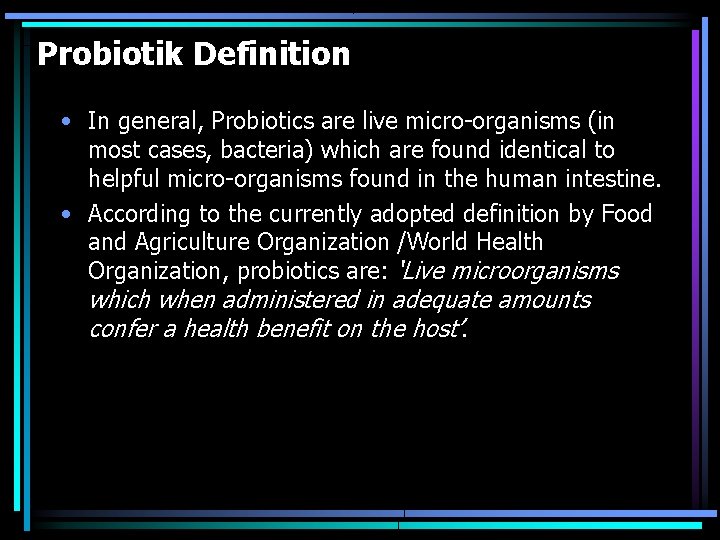 Probiotik Definition

• In general, Probiotics are live micro-organisms (in most cases, bacteria) which are found identical to helpful micro-organisms found in the human intestine.

• According to the currently adopted definition by Food and Agriculture Organization /World Health Organization, probiotics are: 'Live microorganisms which when administered in adequate amounts confer a health benefit on the host'.